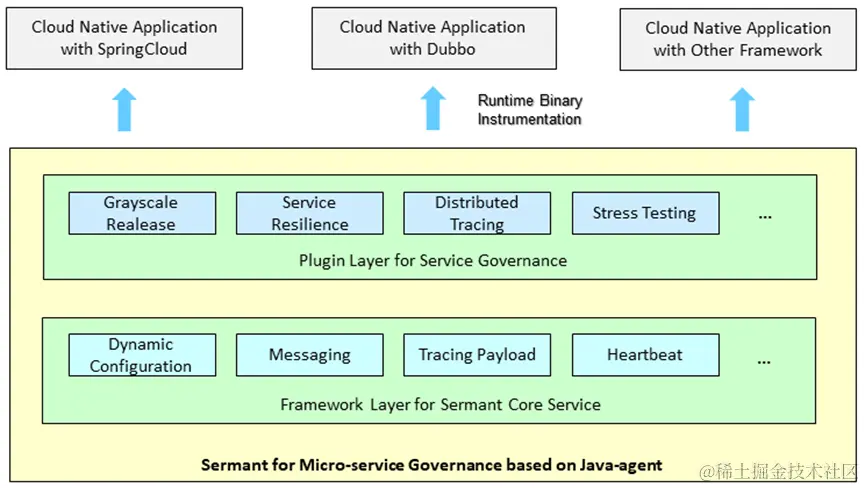 Cloud Native Application with SpringCloud

Cloud Native Application with Dubbo

Cloud Native Application with Other Framework

Runtime Binary Instrumentation

Grayscale Realease

Service Resilience

Distributed Tracing

Stress Testing

...

Plugin Layer for Service Governance

Dynamic Configuration

Messaging

Tracing Payload

Heartbeat

...

Framework Layer for Sermant Core Service

Sermant for Micro-service Governance based on Java-agent

@稀土掘金技术社区